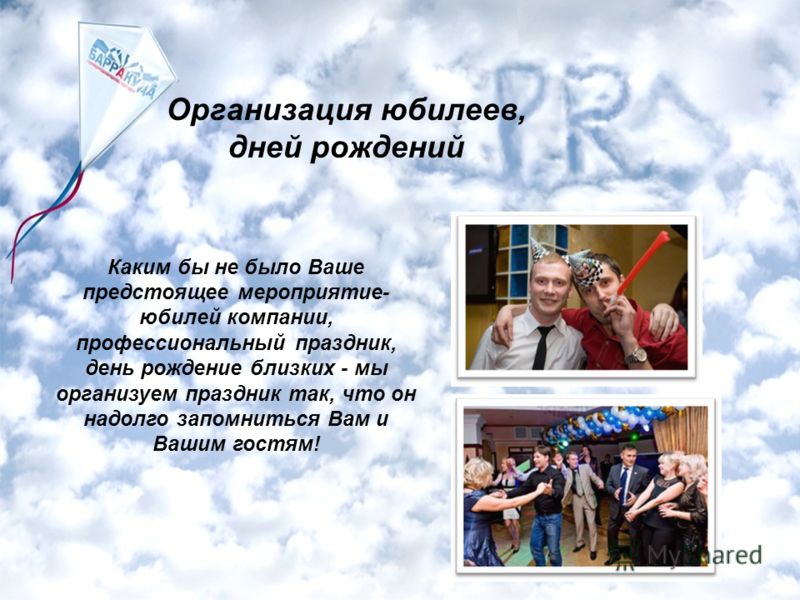 БАРРАКУДА

PR

Организация юбилеев, дней рождений

Каким бы не было Ваше предстоящее мероприятие- юбилей компании, профессиональный праздник, день рождение близких - мы организуем праздник так, что он надолго запомниться Вам и Вашим гостям!

MyShared